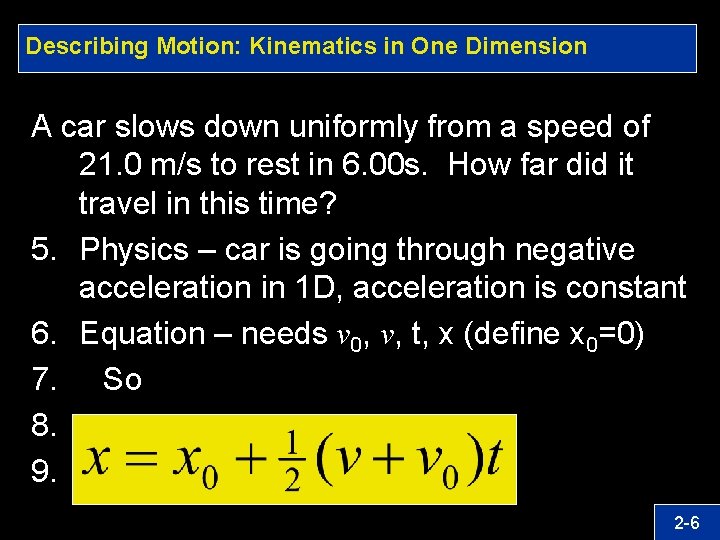 Describing Motion: Kinematics in One Dimension

A car slows down uniformly from a speed of 21.0 m/s to rest in 6.00s. How far did it travel in this time?

5. Physics – car is going through negative acceleration in 1D, acceleration is constant
6. Equation – needs $v_0$, $v$, t, x (define $x_0$=0)
7. So
8.
9.

$x = x_0 + \frac{1}{2}(v + v_0)t$

2-6